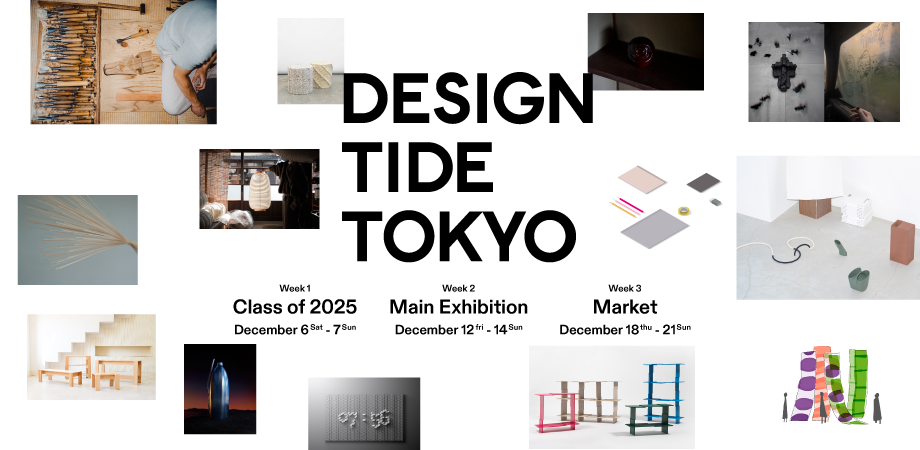 DESIGN TIDE TOKYO

Week 1
Class of 2025
December 6 Sat - 7 Sun

Week 2
Main Exhibition
December 12 fri - 14 Sun

Week 3
Market
December 18 thu - 21 Sun

07:56